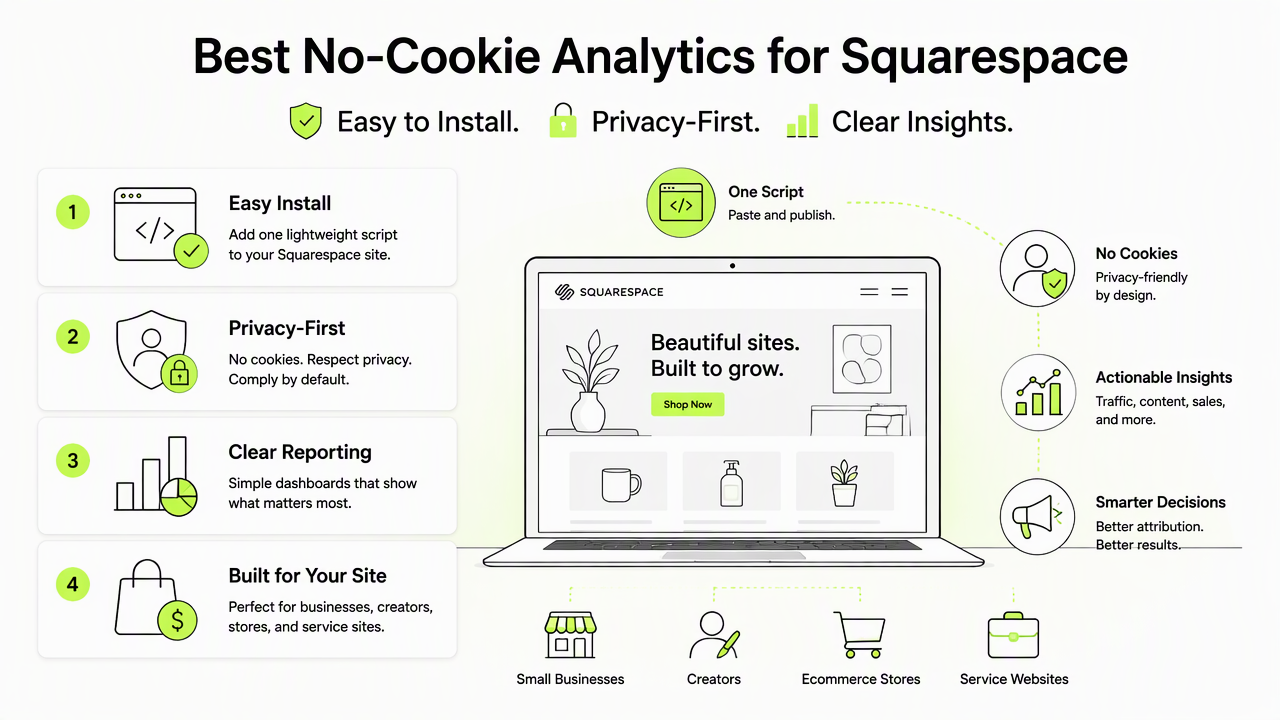 Best No-Cookie Analytics for Squarespace

Easy to Install. Privacy-First. Clear Insights.

1
Easy Install
Add one lightweight script to your Squarespace site.

2
Privacy-First
No cookies. Respect privacy. Comply by default.

3
Clear Reporting
Simple dashboards that show what matters most.

4
Built for Your Site
Perfect for businesses, creators, stores, and service sites.

One Script
Paste and publish.

SQUARESPACE

Beautiful sites. Built to grow.

Shop Now

No Cookies
Privacy-friendly by design.

Actionable Insights
Traffic, content, sales, and more.

Smarter Decisions
Better attribution. Better results.

Small Businesses

Creators

Ecommerce Stores

Service Websites